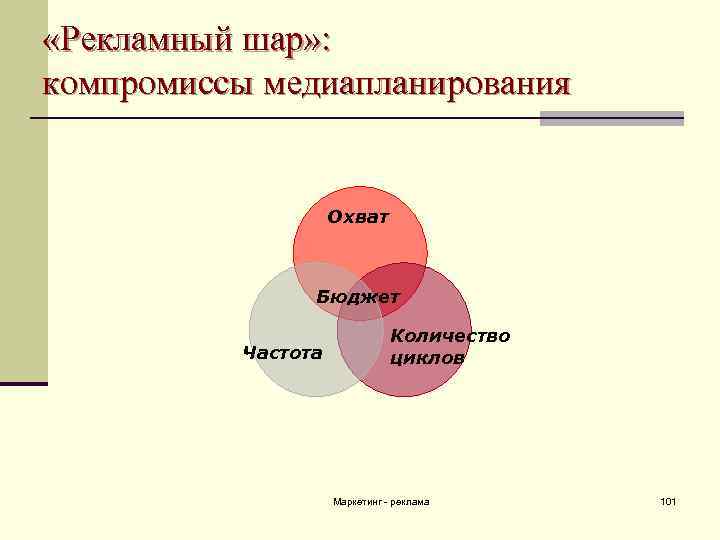 «Рекламный шар»:
компромиссы медиапланирования

Охват

Бюджет

Частота

Количество циклов

Маркетинг - реклама

101